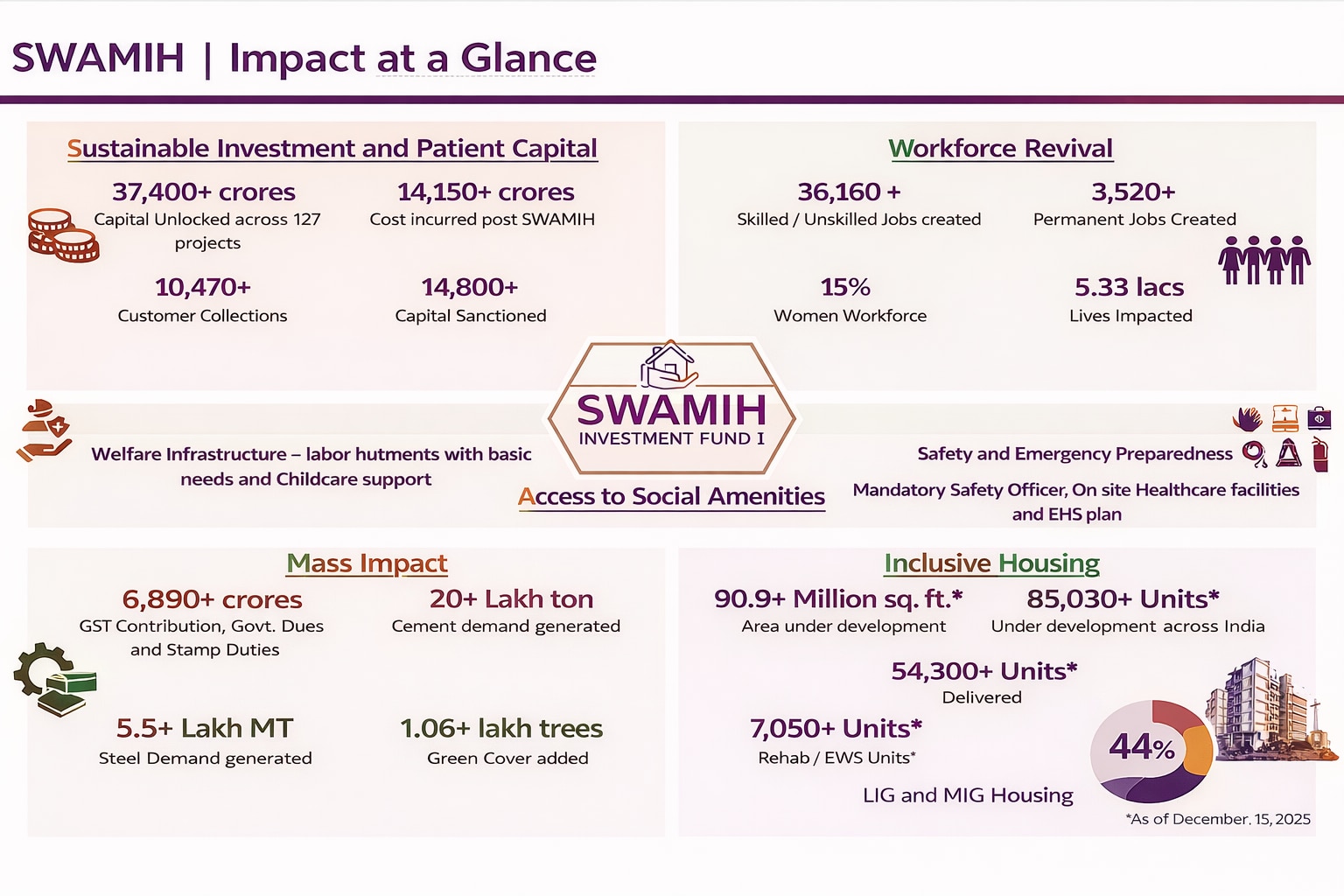 SWAMIH | Impact at a Glance

Sustainable Investment and Patient Capital

37,400+ crores
Capital Unlocked across 127 projects

14,150+ crores
Cost incurred post SWAMIH

10,470+
Customer Collections

14,800+
Capital Sanctioned

Workforce Revival

36,160 +
Skilled / Unskilled Jobs created

3,520+
Permanent Jobs Created

15%
Women Workforce

5.33 lacs
Lives Impacted

SWAMIH
INVESTMENT FUND I

Welfare Infrastructure – labor hutments with basic needs and Childcare support

Access to Social Amenities

Safety and Emergency Preparedness

Mandatory Safety Officer, On site Healthcare facilities and EHS plan

Mass Impact

6,890+ crores
GST Contribution, Govt. Dues and Stamp Duties

20+ Lakh ton
Cement demand generated

5.5+ Lakh MT
Steel Demand generated

1.06+ lakh trees
Green Cover added

Inclusive Housing

90.9+ Million sq. ft.*
Area under development

85,030+ Units*
Under development across India

54,300+ Units*
Delivered

7,050+ Units*
Rehab / EWS Units*

44%

LIG and MIG Housing

*As of December. 15, 2025